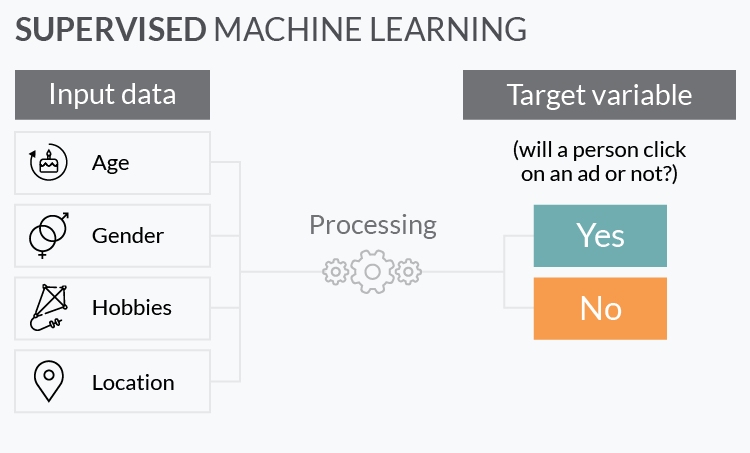 SUPERVISED MACHINE LEARNING

Input data

Age

Gender

Hobbies

Location

Processing

Target variable

(will a person click on an ad or not?)

Yes

No